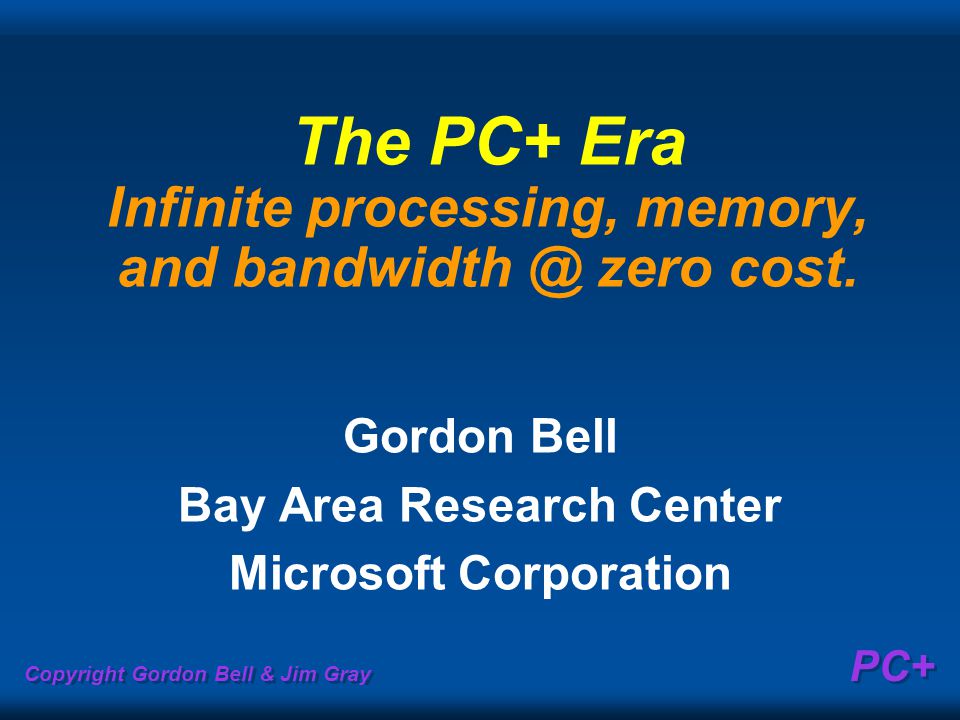 The PC+ Era
Infinite processing, memory, and bandwidth @ zero cost.

Gordon Bell
Bay Area Research Center
Microsoft Corporation

Copyright Gordon Bell & Jim Gray

PC+